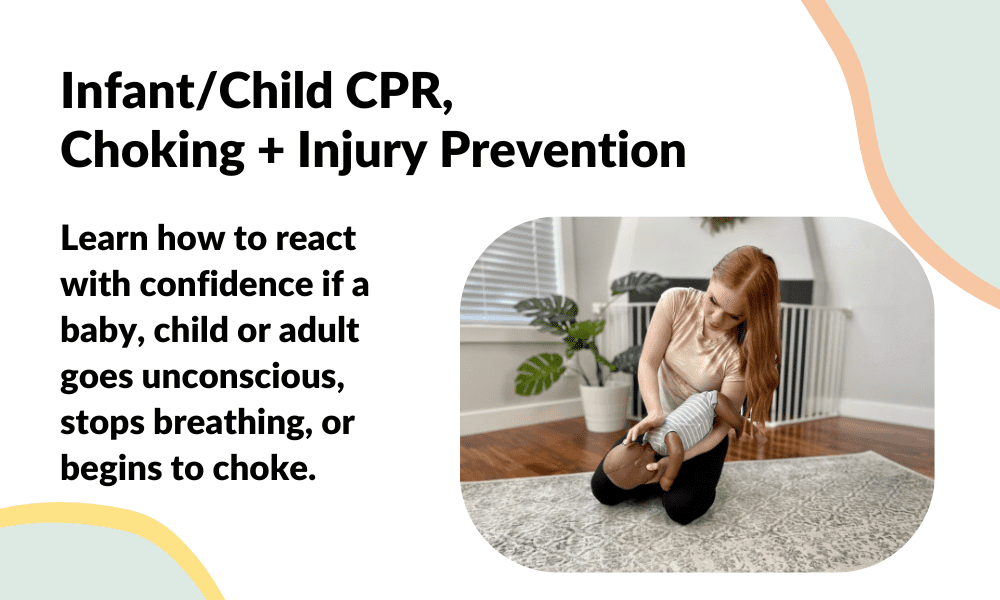 Infant/Child CPR, Choking + Injury Prevention

Learn how to react with confidence if a baby, child or adult goes unconscious, stops breathing, or begins to choke.